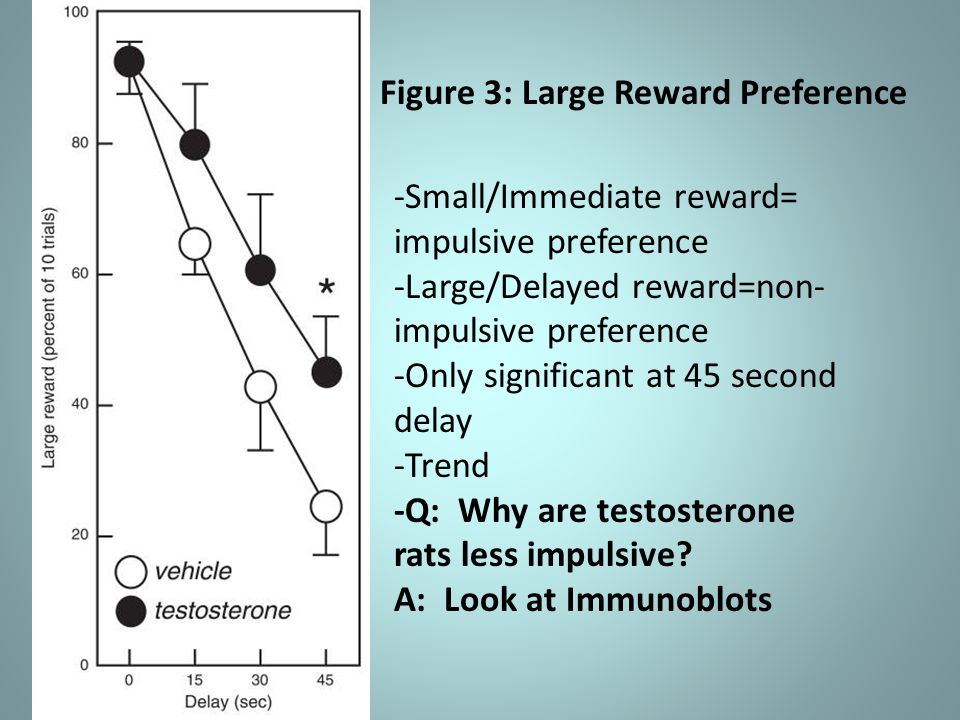 100
80
60
40
20
0
Large reward (percent of 10 trials)
*
vehicle
testosterone
0 15 30 45
Delay (sec)

Figure 3: Large Reward Preference

-Small/Immediate reward= impulsive preference
-Large/Delayed reward=non-impulsive preference
-Only significant at 45 second delay
-Trend
-Q: Why are testosterone rats less impulsive?
A: Look at Immunoblots